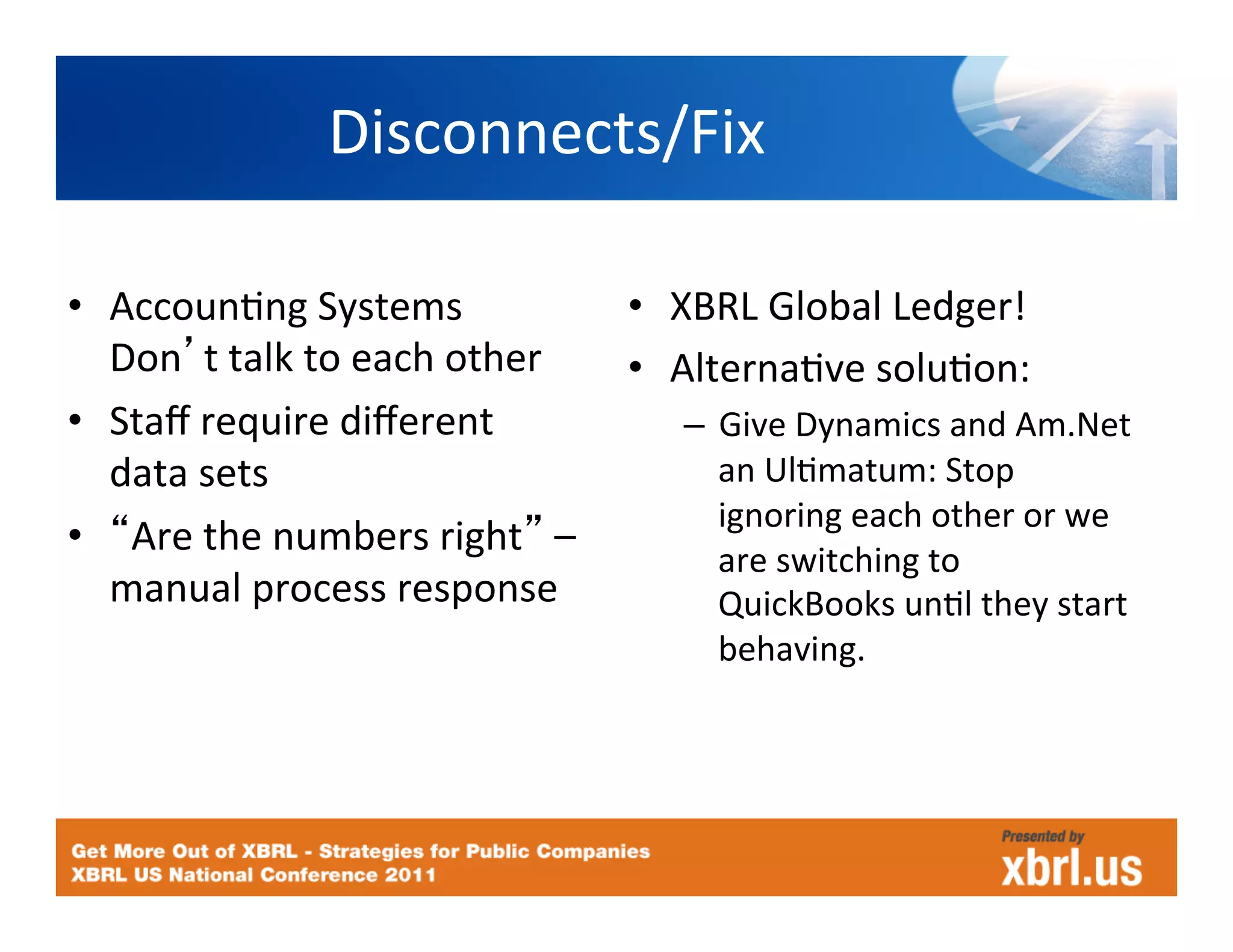 Disconnects/Fix

• Accounting Systems Don’t talk to each other
• Staff require different data sets
• “Are the numbers right” – manual process response

• XBRL Global Ledger!
• Alternative solution:
– Give Dynamics and Am.Net an Ultimatum: Stop ignoring each other or we are switching to QuickBooks until they start behaving.

Get More Out of XBRL - Strategies for Public Companies
XBRL US National Conference 2011

Presented by
xbrl.us